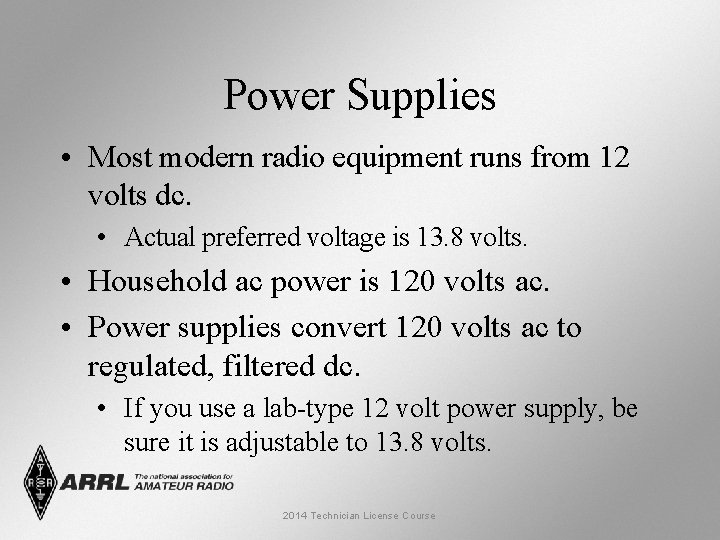 Power Supplies

• Most modern radio equipment runs from 12 volts dc.

• Actual preferred voltage is 13.8 volts.

• Household ac power is 120 volts ac.

• Power supplies convert 120 volts ac to regulated, filtered dc.

• If you use a lab-type 12 volt power supply, be sure it is adjustable to 13.8 volts.

ARRL The national association for AMATEUR RADIO

2014 Technician License Course